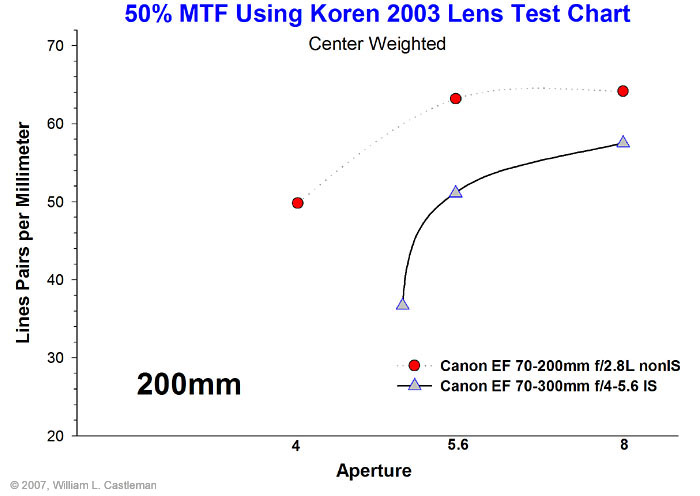 50% MTF Using Koren 2003 Lens Test Chart

Center Weighted

Lines Pairs per Millimeter

70
60
50
40
30
20

200mm

Canon EF 70-200mm f/2.8L nonIS
Canon EF 70-300mm f/4-5.6 IS

4
5.6
8

Aperture

© 2007, William L. Castleman